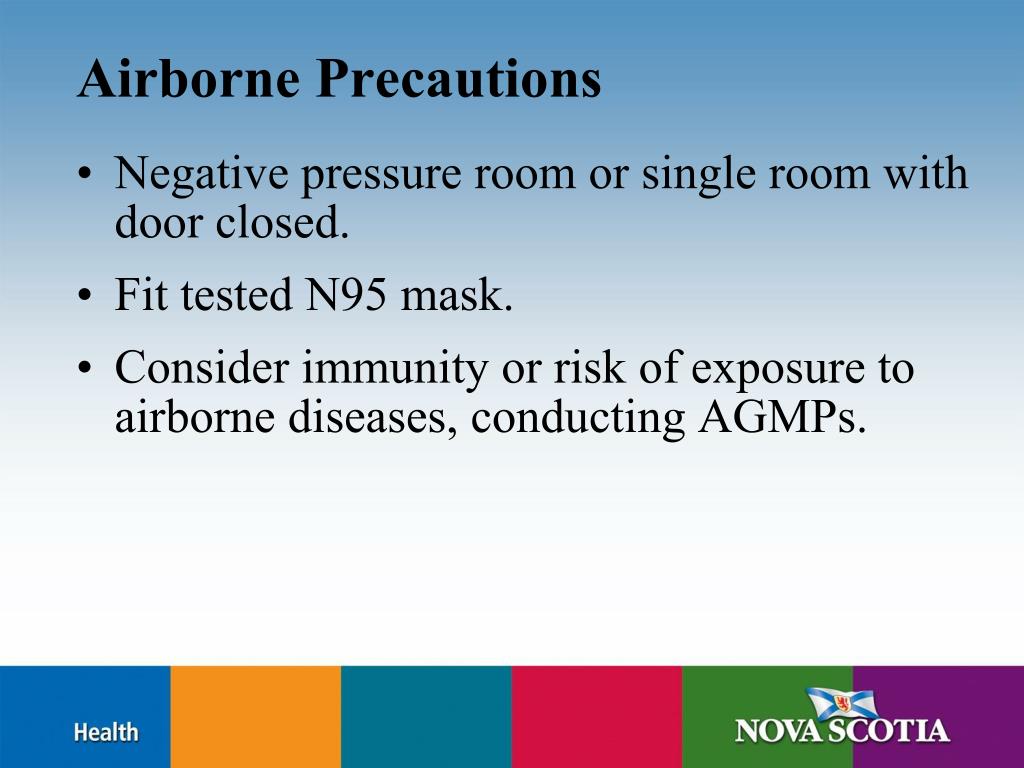 Airborne Precautions

• Negative pressure room or single room with door closed.

• Fit tested N95 mask.

• Consider immunity or risk of exposure to airborne diseases, conducting AGMPs.

Health

NOVA SCOTIA